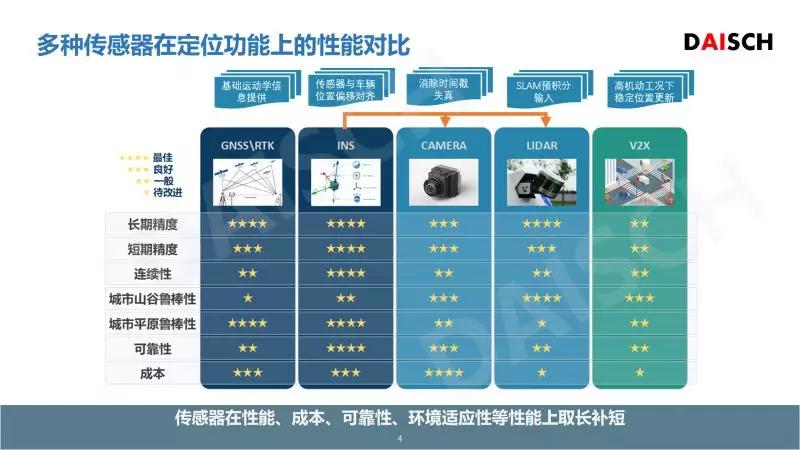 多种传感器在定位功能上的性能对比

DAISCH

基础运动学信息提供

传感器与车辆位置偏移对齐

消除时间戳失真

SLAM预积分输入

高机动工况下稳定位置更新

★★★★ 最佳
★★★ 良好
★★ 一般
★ 待改进

| | GNSS\RTK | INS | CAMERA | LIDAR | V2X |
|---|---|---|---|---|---|
| 长期精度 | ★★★★ | ★★★★ | ★★★ | ★★★★ | ★★ |
| 短期精度 | ★★★ | ★★★★ | ★★★ | ★★★ | ★★ |
| 连续性 | ★★ | ★★★★ | ★★ | ★★ | ★★ |
| 城市山谷鲁棒性 | ★ | ★★ | ★★★ | ★★★★ | ★★★ |
| 城市平原鲁棒性 | ★★★★ | ★★★★ | ★★ | ★ | ★★ |
| 可靠性 | ★★ | ★★★★ | ★★★ | ★★ | ★★ |
| 成本 | ★★★ | ★★★ | ★★★★ | ★ | ★ |

传感器在性能、成本、可靠性、环境适应性等性能上取长补短

4